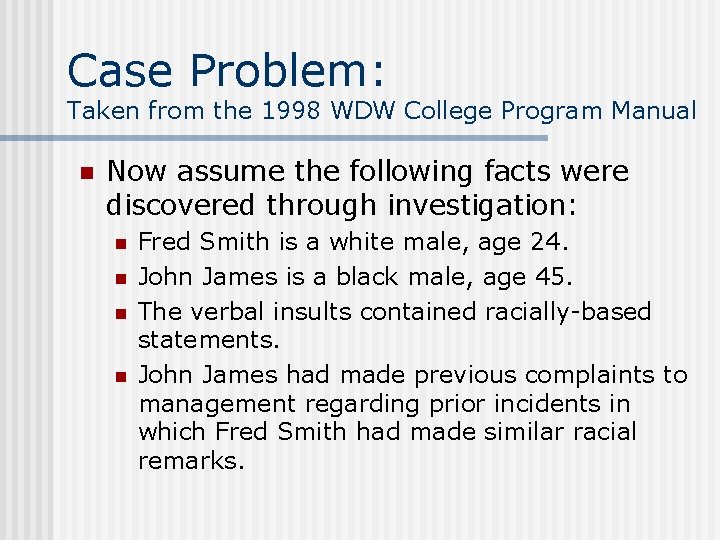 Case Problem:
Taken from the 1998 WDW College Program Manual

Now assume the following facts were discovered through investigation:

Fred Smith is a white male, age 24.

John James is a black male, age 45.

The verbal insults contained racially-based statements.

John James had made previous complaints to management regarding prior incidents in which Fred Smith had made similar racial remarks.